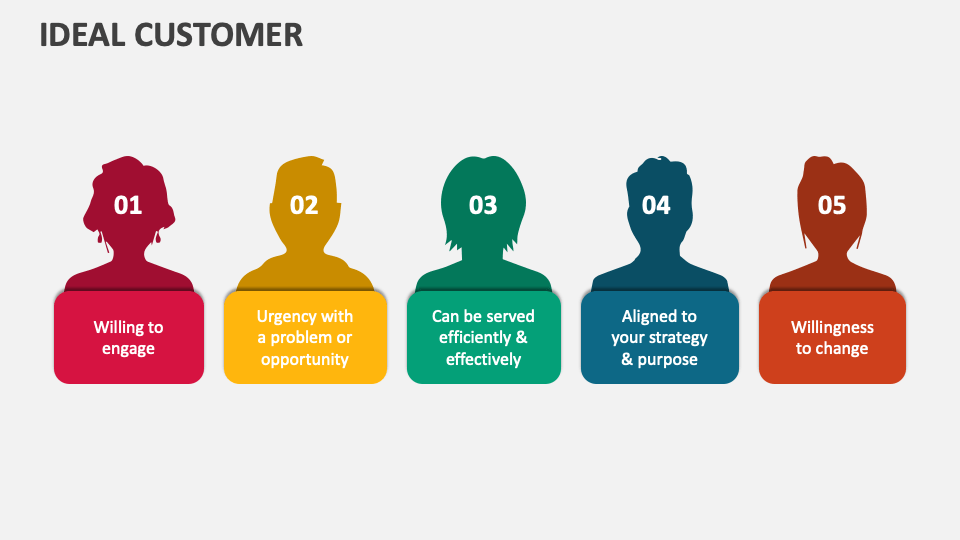 IDEAL CUSTOMER

01

Willing to engage

02

Urgency with a problem or opportunity

03

Can be served efficiently & effectively

04

Aligned to your strategy & purpose

05

Willingness to change